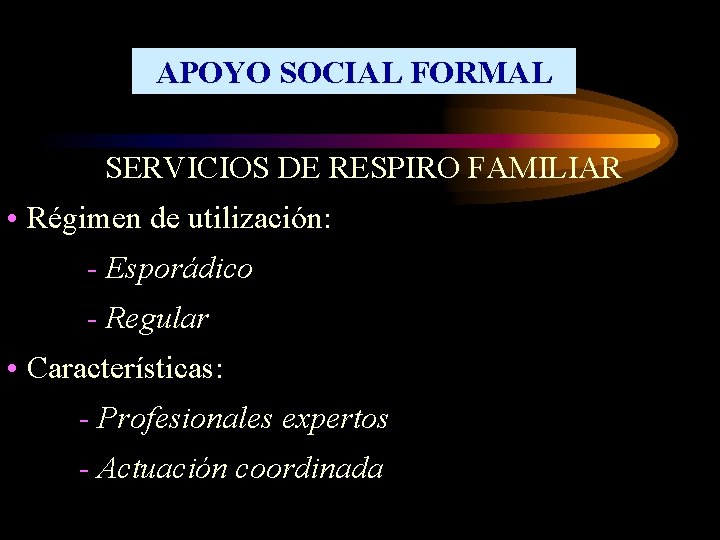 APOYO SOCIAL FORMAL

SERVICIOS DE RESPIRO FAMILIAR

• Régimen de utilización:

- Esporádico

- Regular

• Características:

- Profesionales expertos

- Actuación coordinada